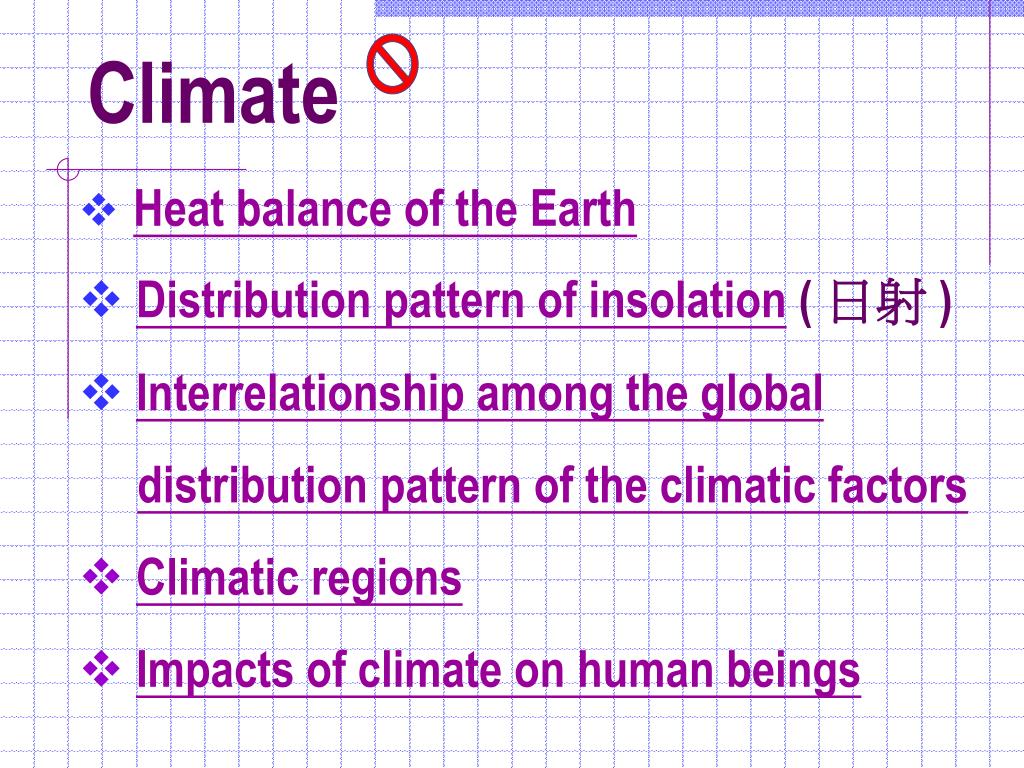 Climate

❖ Heat balance of the Earth

❖ Distribution pattern of insolation ( 日射 )

❖ Interrelationship among the global distribution pattern of the climatic factors

❖ Climatic regions

❖ Impacts of climate on human beings